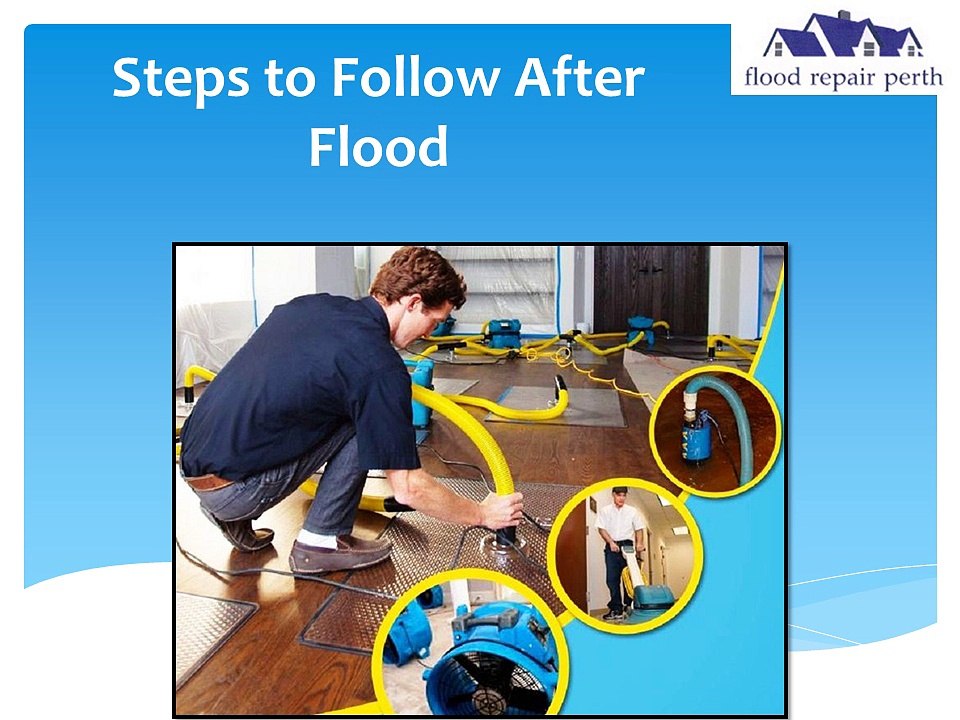 Steps to Follow After Flood

flood repair perth